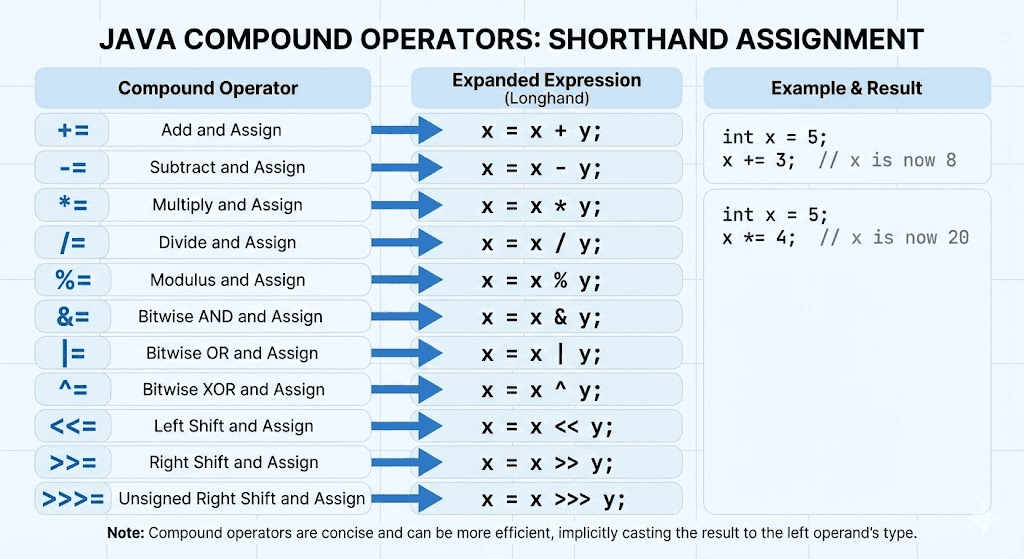 JAVA COMPOUND OPERATORS: SHORTHAND ASSIGNMENT

| Compound Operator | | Expanded Expression (Longhand) |
|---|---|---|
| += | Add and Assign | x = x + y; |
| -= | Subtract and Assign | x = x - y; |
| *= | Multiply and Assign | x = x * y; |
| /= | Divide and Assign | x = x / y; |
| %= | Modulus and Assign | x = x % y; |
| &= | Bitwise AND and Assign | x = x & y; |
| \|= | Bitwise OR and Assign | x = x \| y; |
| ^= | Bitwise XOR and Assign | x = x ^ y; |
| <<= | Left Shift and Assign | x = x << y; |
| >>= | Right Shift and Assign | x = x >> y; |
| >>>= | Unsigned Right Shift and Assign | x = x >>> y; |

Example & Result

int x = 5;
x += 3; // x is now 8

int x = 5;
x *= 4; // x is now 20

Note: Compound operators are concise and can be more efficient, implicitly casting the result to the left operand's type.